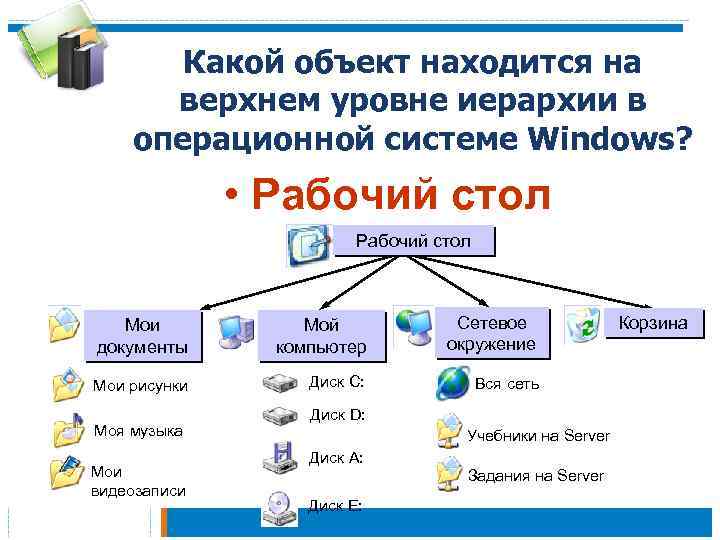 Какой объект находится на верхнем уровне иерархии в операционной системе Windows?

• Рабочий стол

Рабочий стол

Мои документы

Мой компьютер

Сетевое окружение

Корзина

Мои рисунки

Моя музыка

Мои видеозаписи

Диск C:

Диск D:

Диск A:

Диск E:

Вся сеть

Учебники на Server

Задания на Server